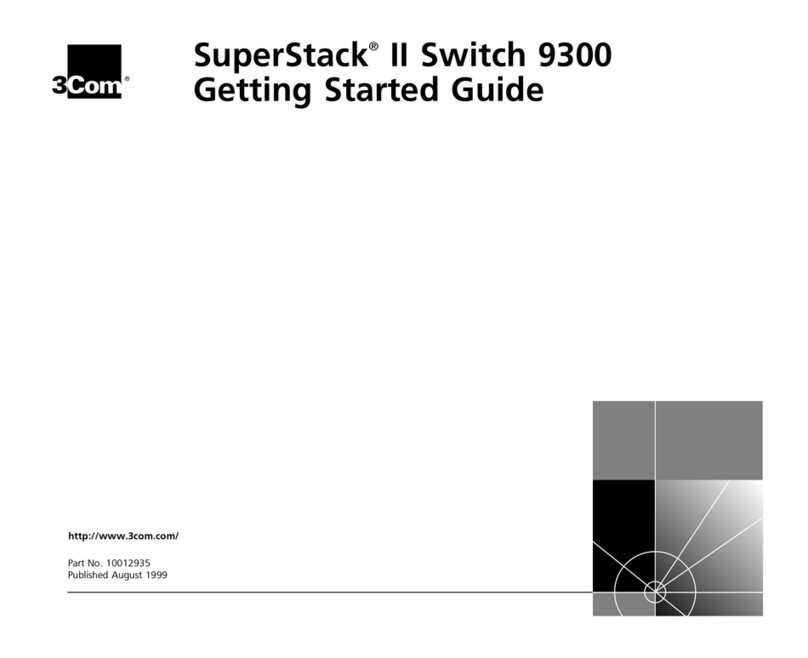 3Com®

SuperStack® II Switch 9300
Getting Started Guide

http://www.3com.com/

Part No. 10012935
Published August 1999